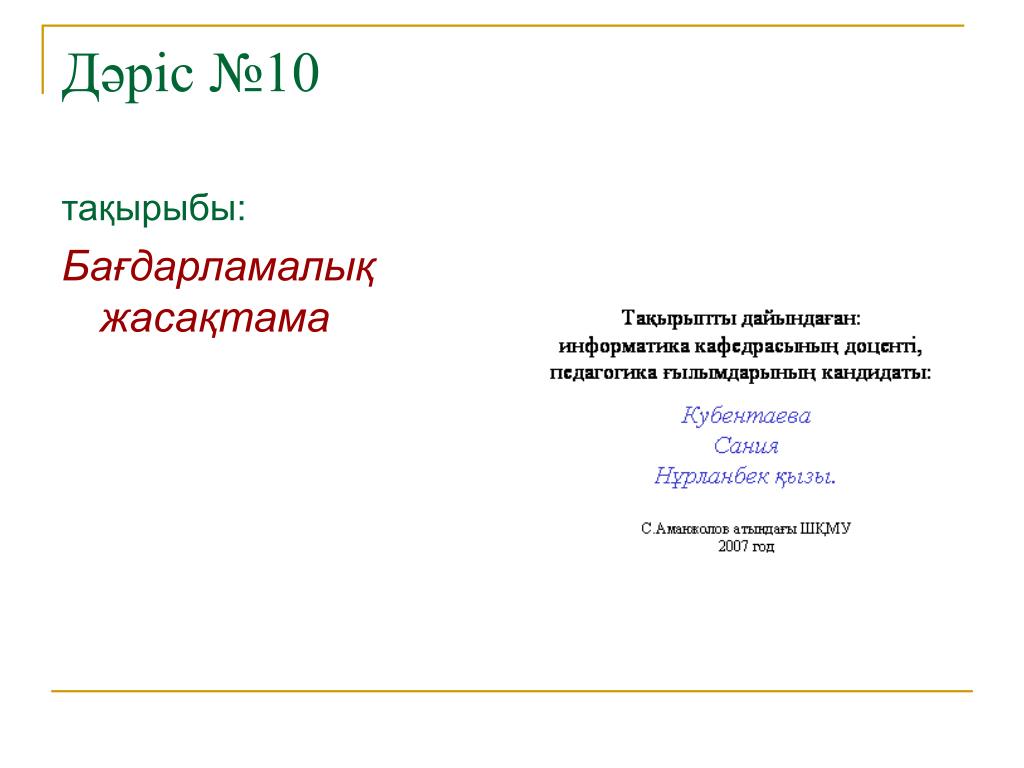 Дәріс №10

тақырыбы:

Бағдарламалық жасақтама

Тақырыпты дайындаған:
информатика кафедрасының доценті,
педагогика ғылымдарының кандидаты:

Кубентаева
Сания
Нұрланбек қызы.

С.Аманжолов атындағы ШҚМУ
2007 год